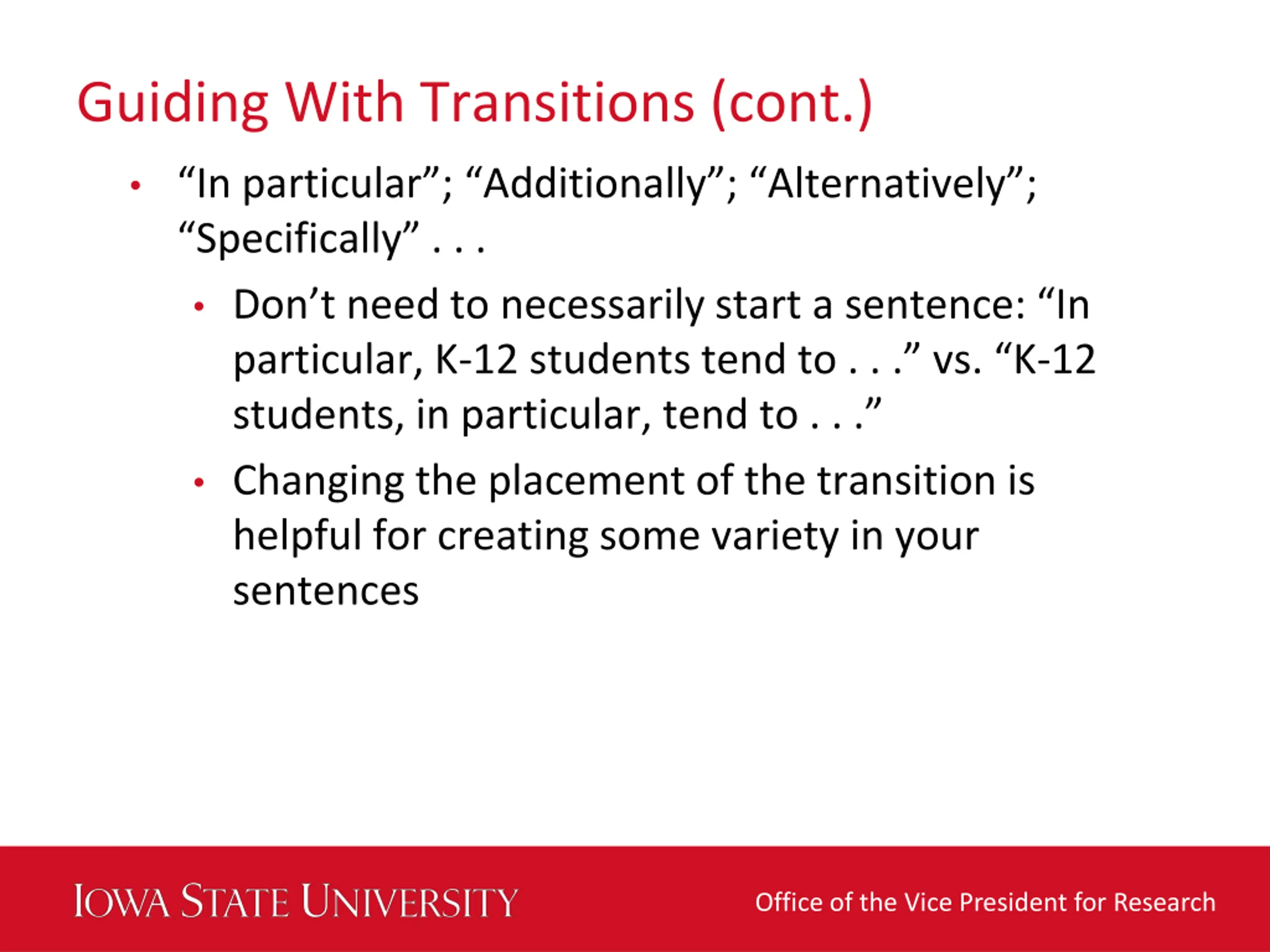 Guiding With Transitions (cont.)

• “In particular”; “Additionally”; “Alternatively”; “Specifically” . . .

• Don’t need to necessarily start a sentence: “In particular, K-12 students tend to . . .” vs. “K-12 students, in particular, tend to . . .”

• Changing the placement of the transition is helpful for creating some variety in your sentences

IOWA STATE UNIVERSITY

Office of the Vice President for Research